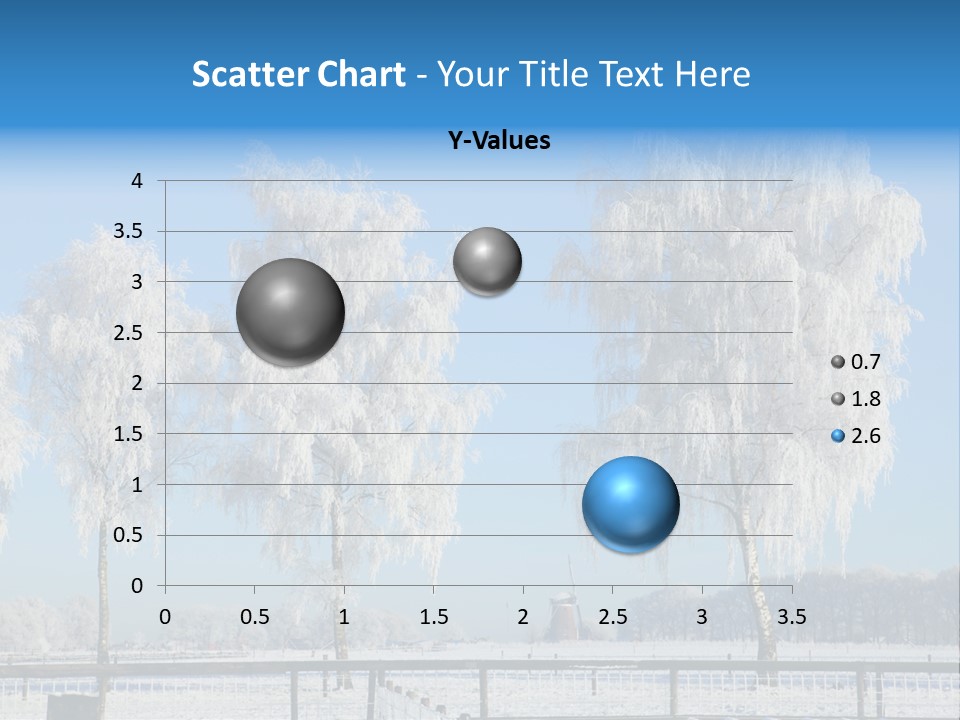 Scatter Chart - Your Title Text Here

Y-Values

4
3.5
3
2.5
2
1.5
1
0.5
0

0 0.5 1 1.5 2 2.5 3 3.5

0.7
1.8
2.6